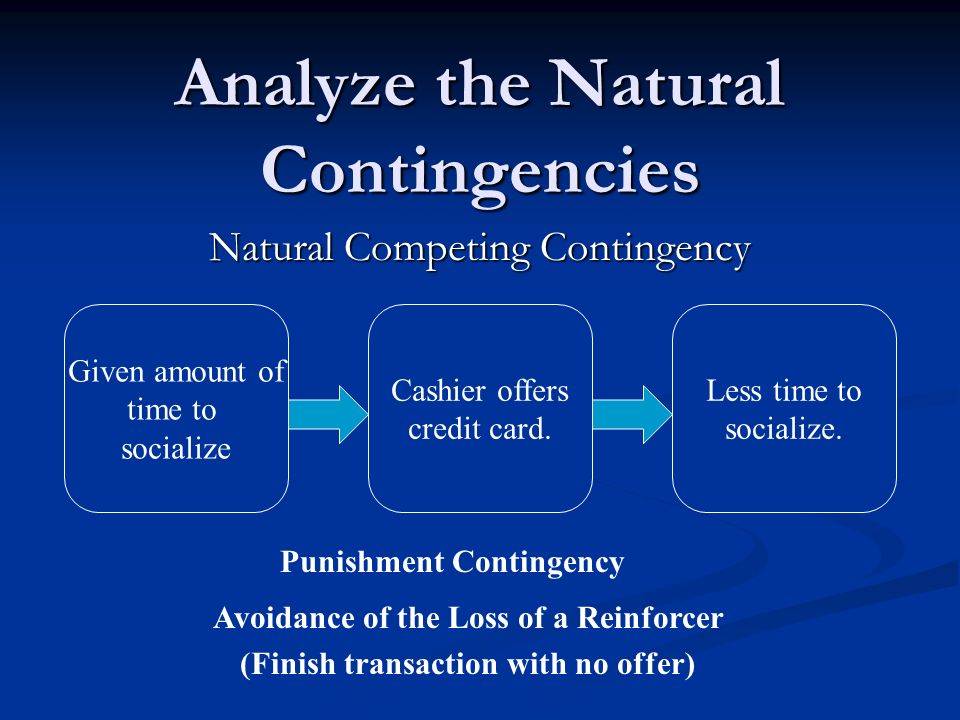 Analyze the Natural Contingencies

Natural Competing Contingency

Given amount of time to socialize

Cashier offers credit card.

Less time to socialize.

Punishment Contingency

Avoidance of the Loss of a Reinforcer
(Finish transaction with no offer)